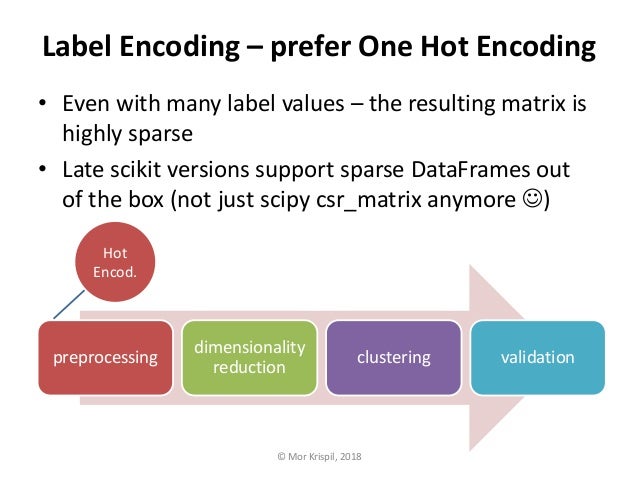 Label Encoding – prefer One Hot Encoding

• Even with many label values – the resulting matrix is highly sparse

• Late scikit versions support sparse DataFrames out of the box (not just scipy csr_matrix anymore ☺)

Hot Encod.

preprocessing

dimensionality reduction

clustering

validation

© Mor Krispil, 2018